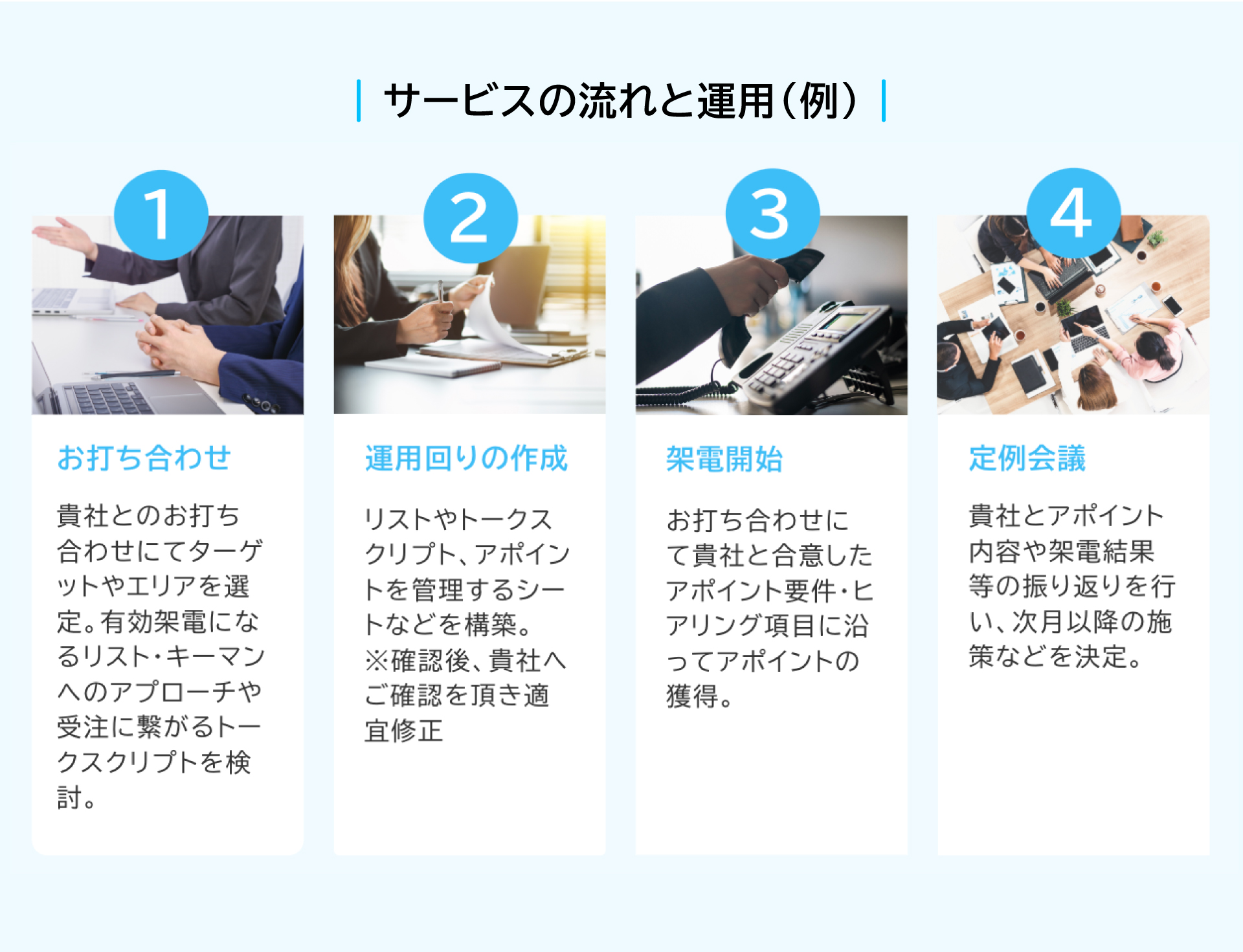 サービスの流れと運用（例）

1

お打ち合わせ

貴社とのお打ち合わせにてターゲットやエリアを選定。有効架電になるリスト・キーマンへのアプローチや受注に繋がるトークスクリプトを検討。

2

運用回りの作成

リストやトークスクリプト、アポイントを管理するシートなどを構築。
※確認後、貴社へご確認を頂き適宜修正

3

架電開始

お打ち合わせにて貴社と合意したアポイント要件・ヒアリング項目に沿ってアポイントの獲得。

4

定例会議

貴社とアポイント内容や架電結果等の振り返りを行い、次月以降の施策などを決定。